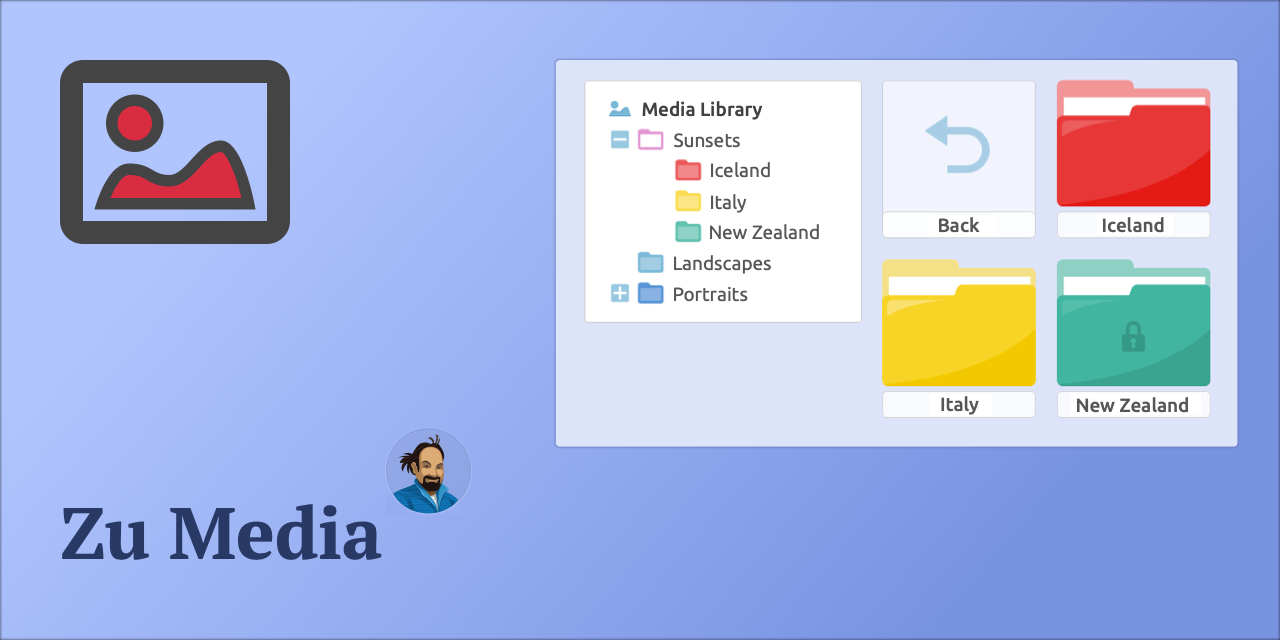 Media Library
Sunsets
Iceland
Italy
New Zealand
Landscapes
Portraits

Back
Iceland
Italy
New Zealand

Zu Media